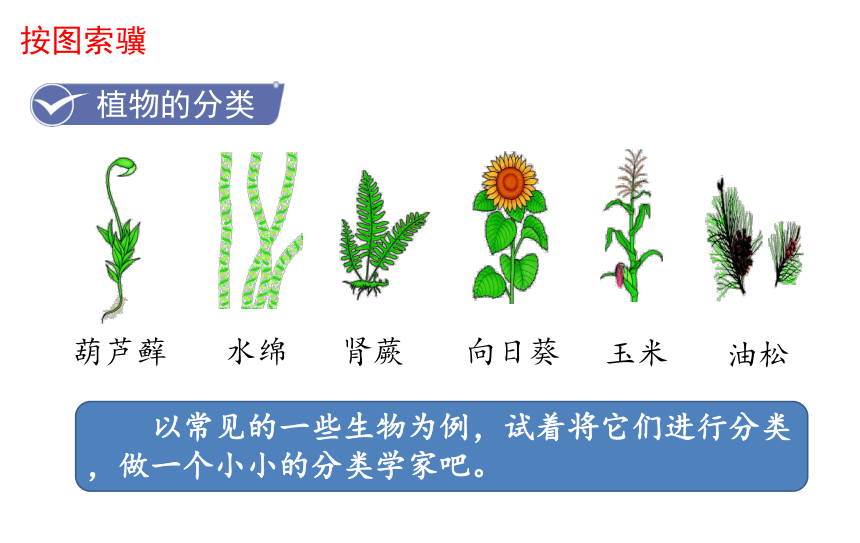 按图索骥

植物的分类

葫芦藓 水绵 肾蕨 向日葵 玉米 油松

以常见的一些生物为例，试着将它们进行分类，做一个小小的分类学家吧。